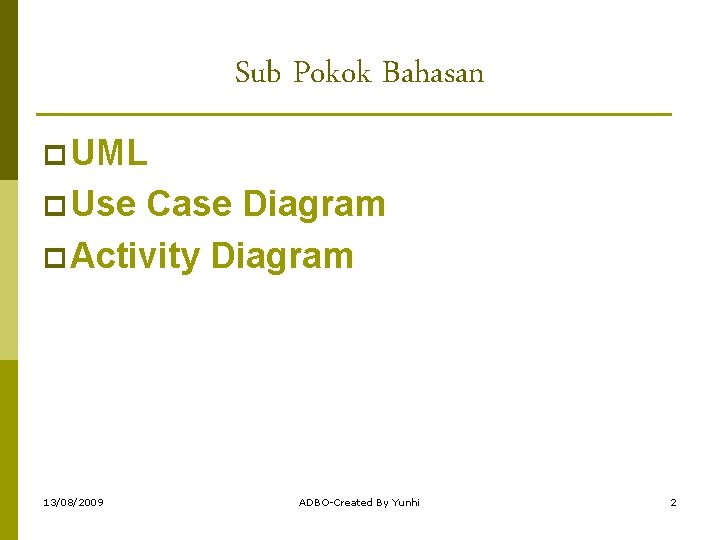 Sub Pokok Bahasan

UML
Use Case Diagram
Activity Diagram

13/08/2009 ADBO-Created By Yunhi 2